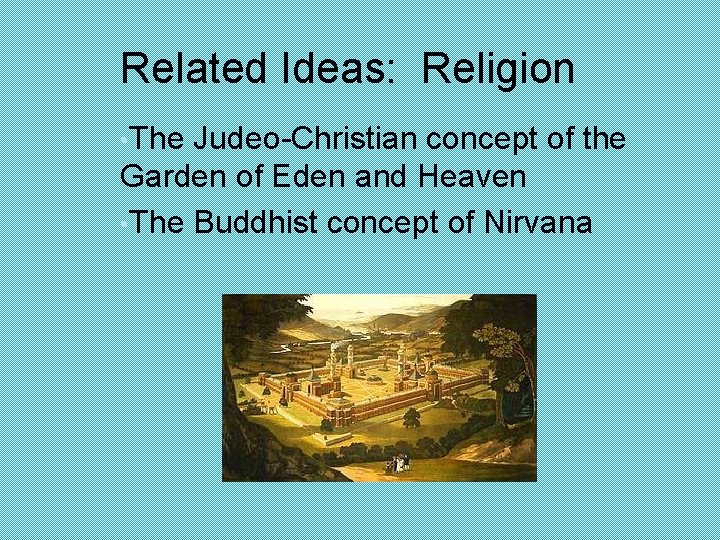 Related Ideas: Religion

•The Judeo-Christian concept of the Garden of Eden and Heaven

•The Buddhist concept of Nirvana